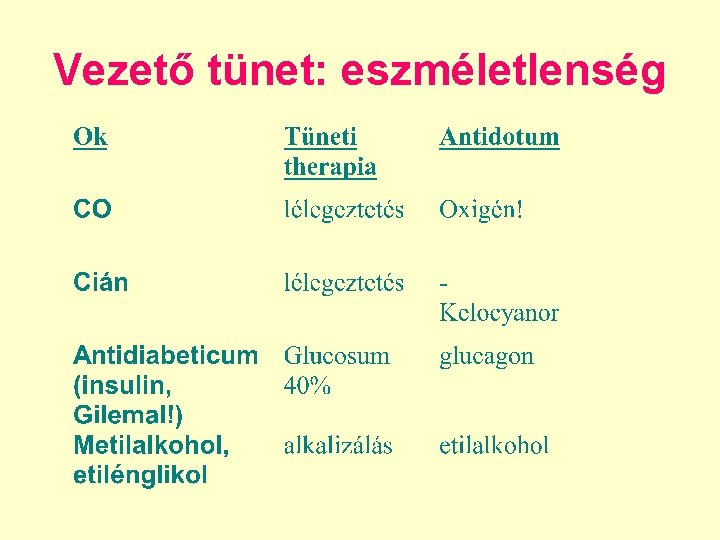 Vezető tünet: eszméletlenség

| Ok | Tüneti therapia | Antidotum |
|---|---|---|
| CO | lélegeztetés | Oxigén! |
| Cián | lélegeztetés | - Kelocyanor |
| Antidiabeticum (insulin, Gilemal!) | Glucosum 40% | glucagon |
| Metilalkohol, etilénglikol | alkalizálás | etilalkohol |